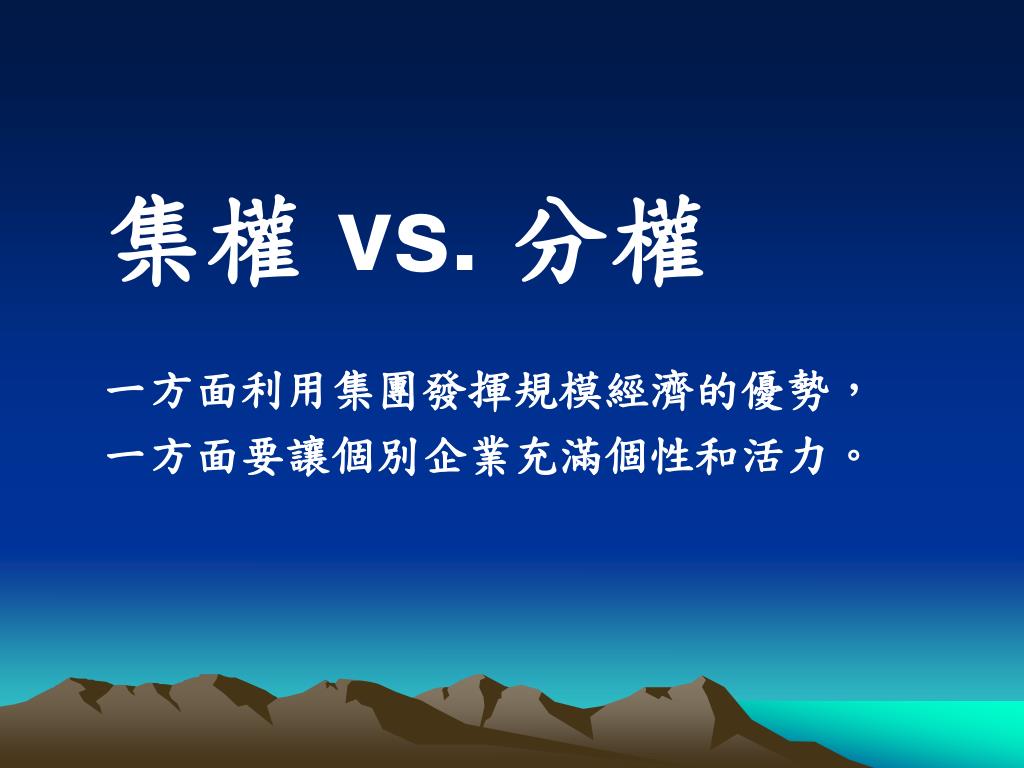 集權 vs. 分權

一方面利用集團發揮規模經濟的優勢，
一方面要讓個別企業充滿個性和活力。